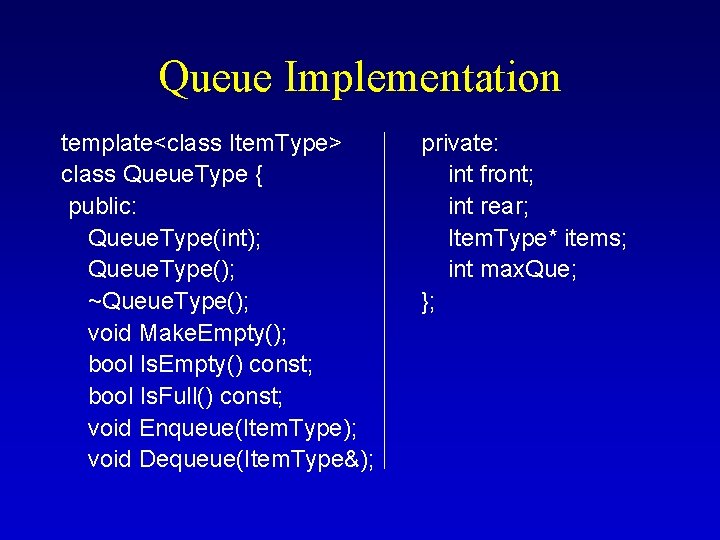 Queue Implementation

template<class ItemType>
class QueueType {
public:
QueueType(int);
QueueType();
~QueueType();
void MakeEmpty();
bool IsEmpty() const;
bool IsFull() const;
void Enqueue(ItemType);
void Dequeue(ItemType&);

private:
int front;
int rear;
ItemType* items;
int maxQue;
};